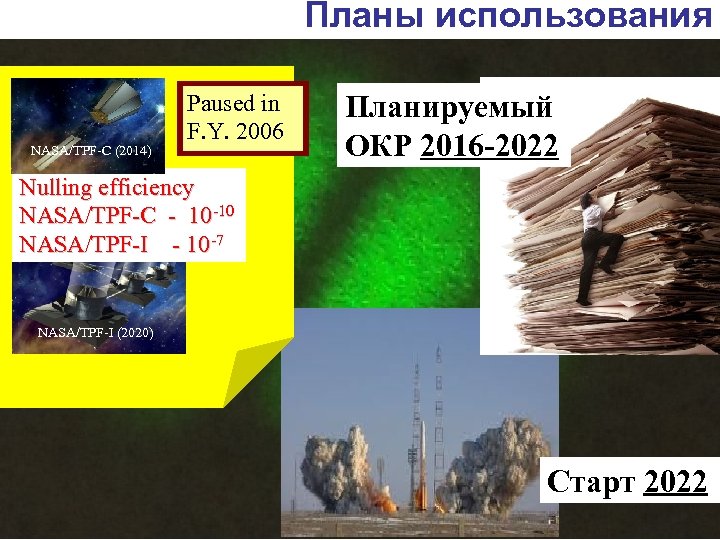 Планы использования

NASA/TPF-C (2014)

Paused in F.Y. 2006

Nulling efficiency
NASA/TPF-C - $10^{-10}$
NASA/TPF-I - $10^{-7}$

NASA/TPF-I (2020)

Планируемый ОКР 2016-2022

Старт 2022